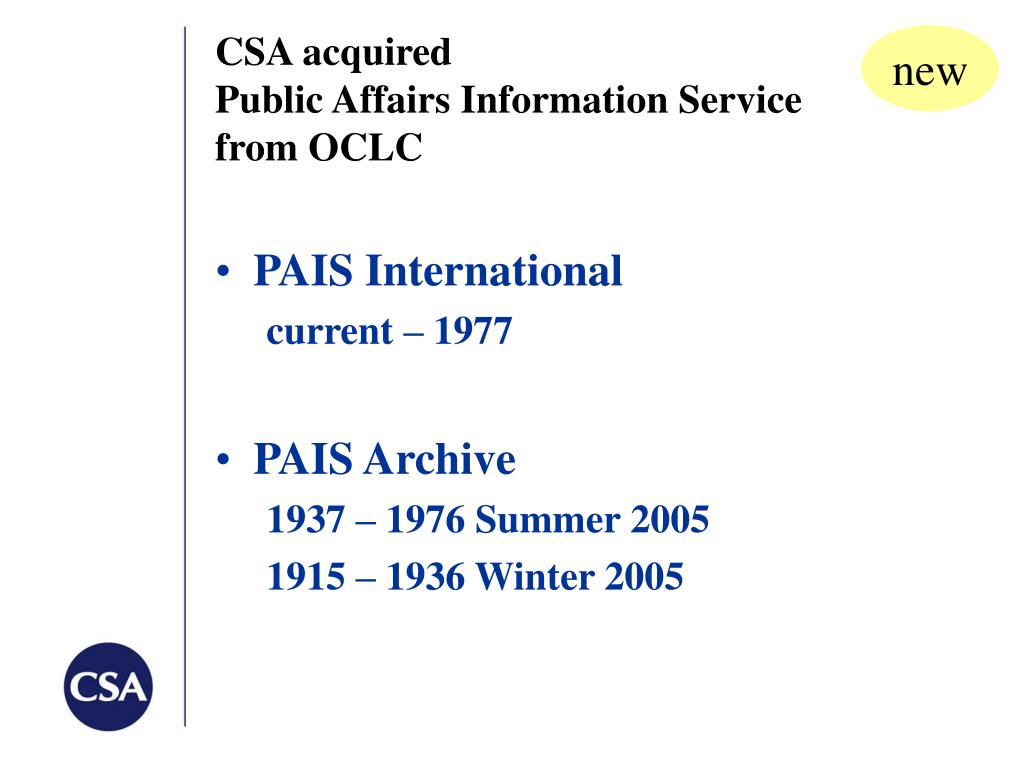 CSA acquired
Public Affairs Information Service
from OCLC

new

• PAIS International
current – 1977

• PAIS Archive
1937 – 1976 Summer 2005
1915 – 1936 Winter 2005

CSA